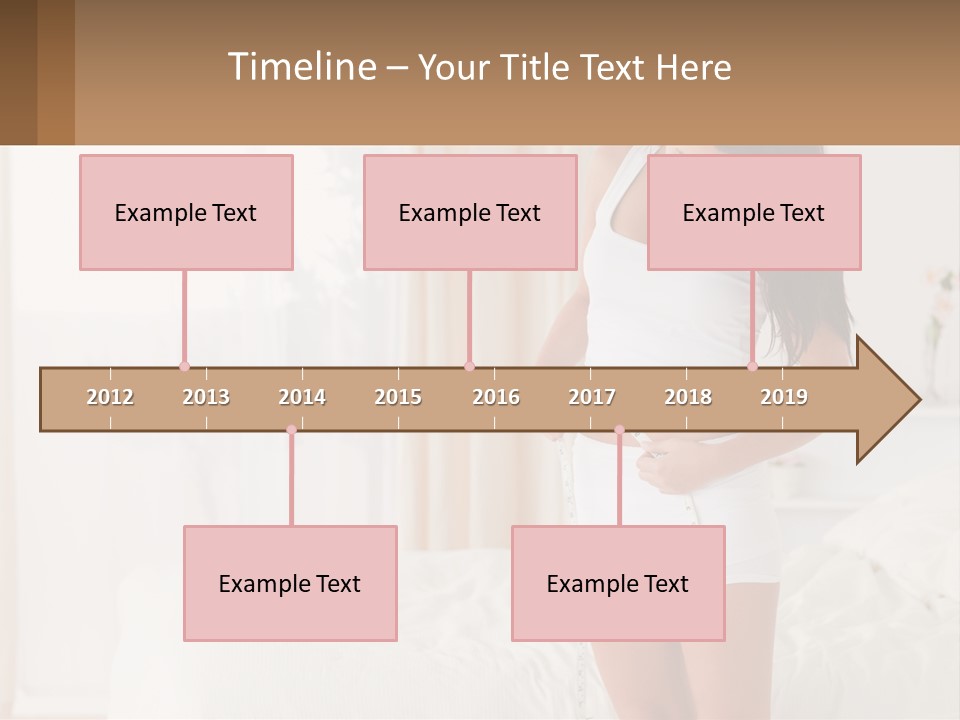 Timeline – Your Title Text Here

Example Text

Example Text

Example Text

2012 2013 2014 2015 2016 2017 2018 2019

Example Text

Example Text